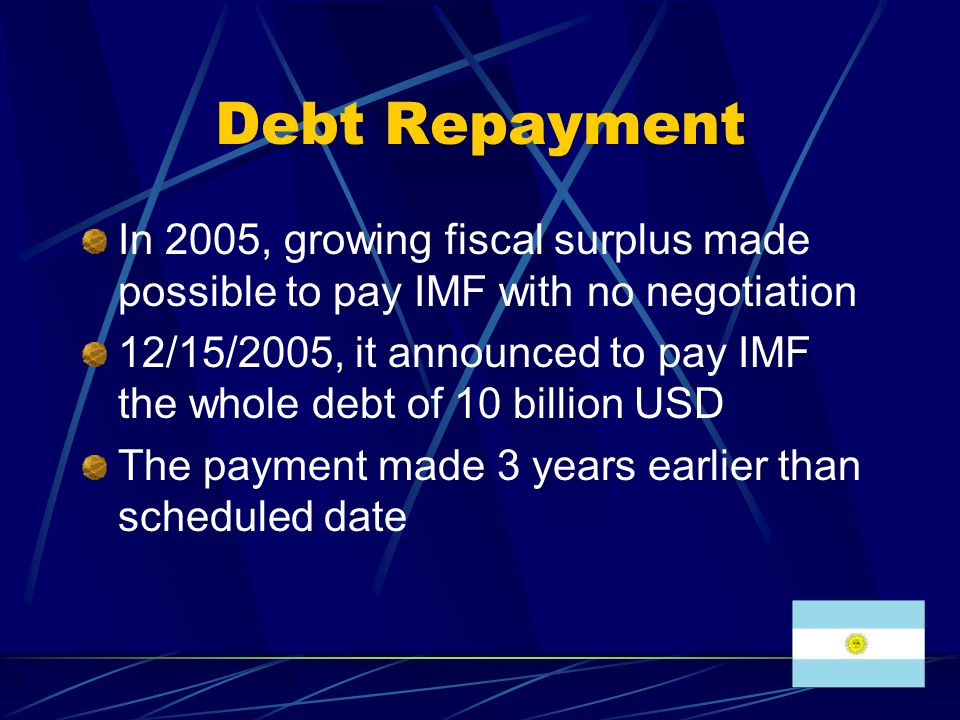 Debt Repayment

In 2005, growing fiscal surplus made possible to pay IMF with no negotiation

12/15/2005, it announced to pay IMF the whole debt of 10 billion USD

The payment made 3 years earlier than scheduled date